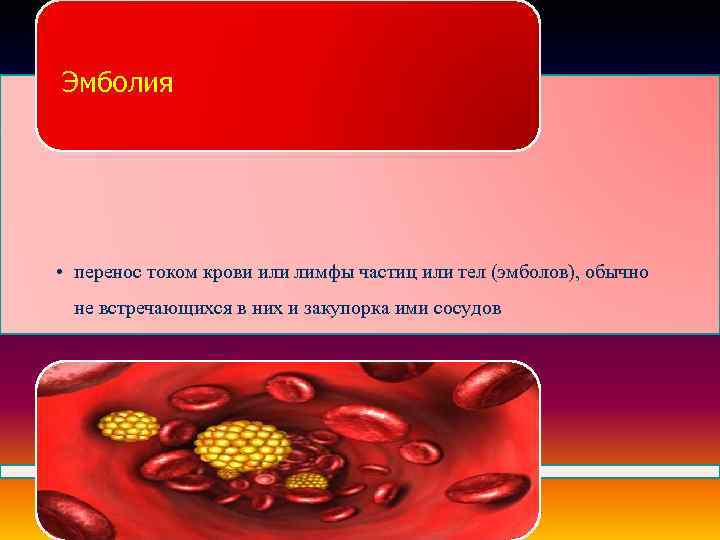 Эмболия

• перенос током крови или лимфы частиц или тел (эмболов), обычно не встречающихся в них и закупорка ими сосудов